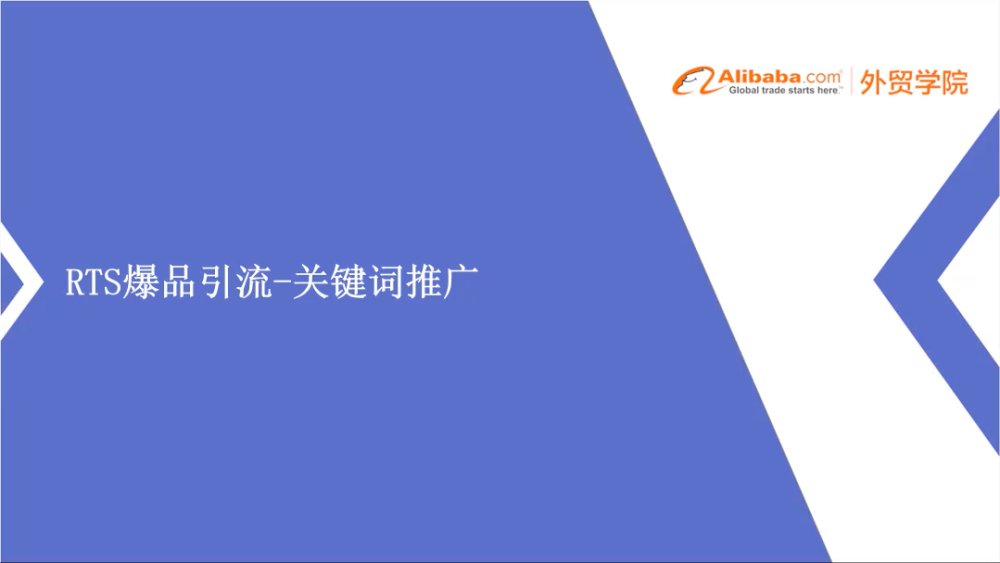 Alibaba.com
Global trade starts here.™
外贸学院

RTS爆品引流-关键词推广